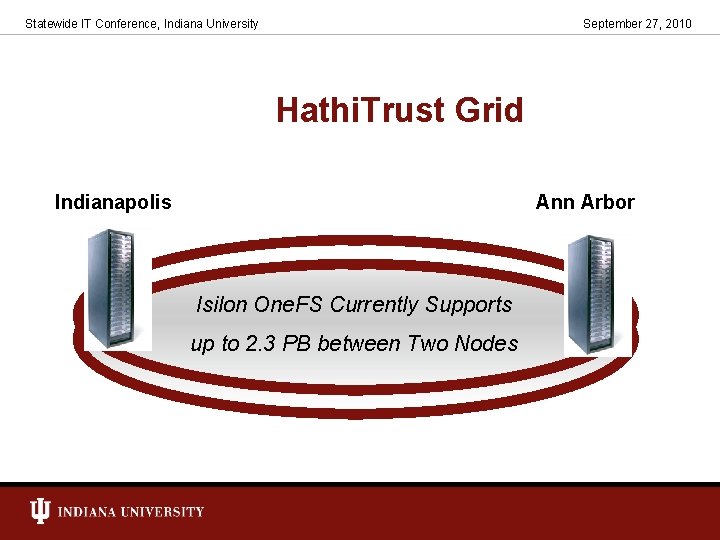 Statewide IT Conference, Indiana University

September 27, 2010

HathiTrust Grid

Indianapolis

Ann Arbor

Isilon OneFS Currently Supports up to 2.3 PB between Two Nodes

INDIANA UNIVERSITY